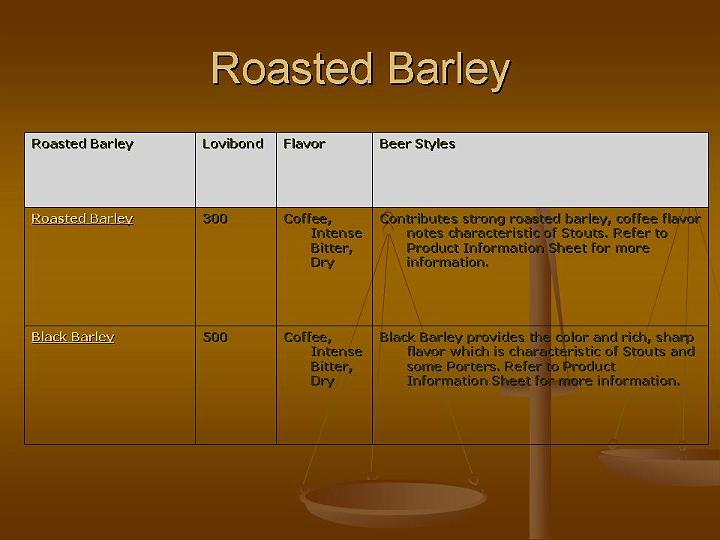 Roasted Barley

| Roasted Barley | Lovibond | Flavor | Beer Styles |
|---|---|---|---|
| Roasted Barley | 300 | Coffee, Intense Bitter, Dry | Contributes strong roasted barley, coffee flavor notes characteristic of Stouts. Refer to Product Information Sheet for more information. |
| Black Barley | 500 | Coffee, Intense Bitter, Dry | Black Barley provides the color and rich, sharp flavor which is characteristic of Stouts and some Porters. Refer to Product Information Sheet for more information. |